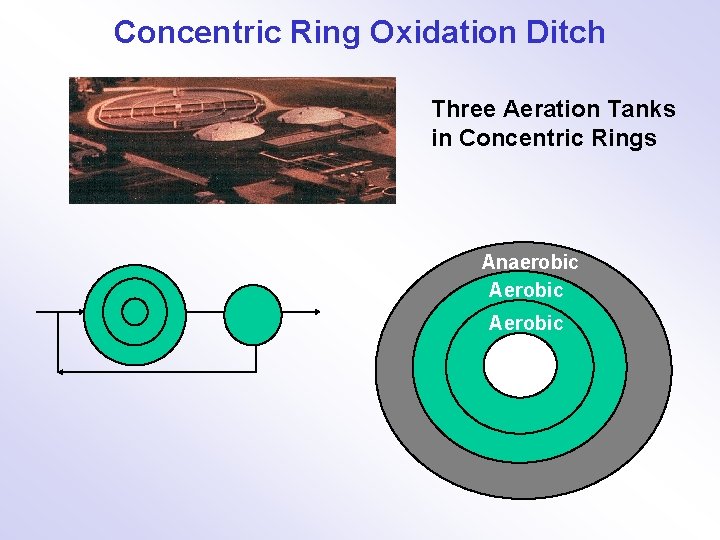 Concentric Ring Oxidation Ditch

Three Aeration Tanks in Concentric Rings

Anaerobic
Aerobic
Aerobic